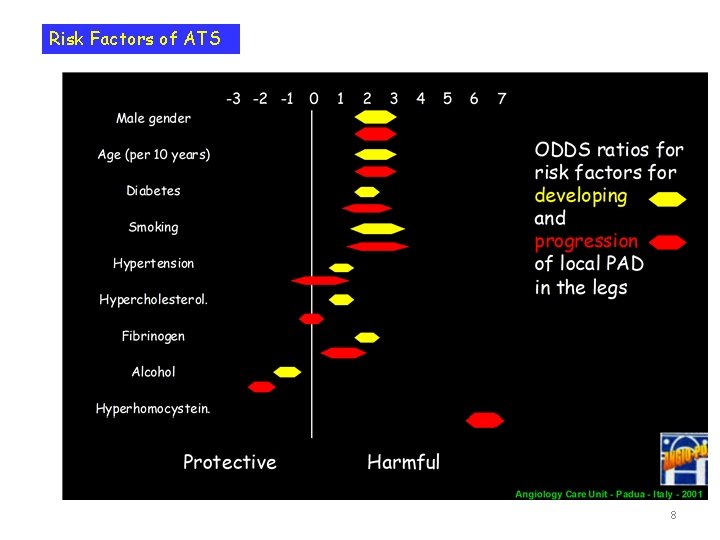 Risk Factors of ATS

-3 -2 -1 0 1 2 3 4 5 6 7

Male gender

Age (per 10 years)

Diabetes

Smoking

Hypertension

Hypercholesterol.

Fibrinogen

Alcohol

Hyperhomocystein.

ODDS ratios for risk factors for developing and progression of local PAD in the legs

Protective

Harmful

ANGIO-PD

Angiology Care Unit - Padua - Italy - 2001

8